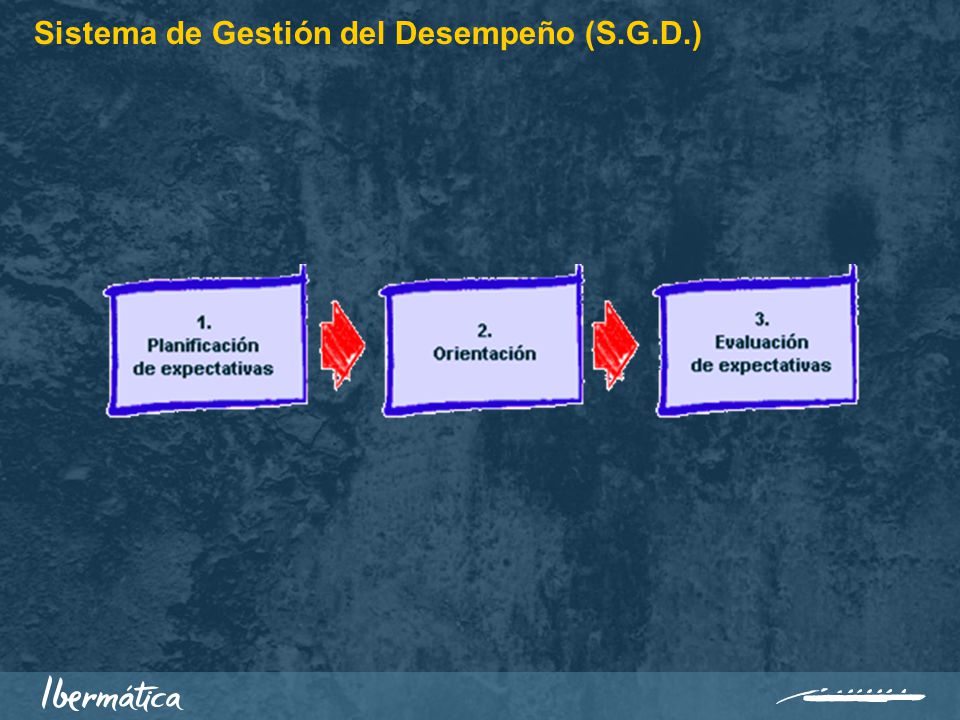 Sistema de Gestión del Desempeño (S.G.D.)

1.
Planificación
de expectativas

2.
Orientación

3.
Evaluación
de expectativas

Ibermática